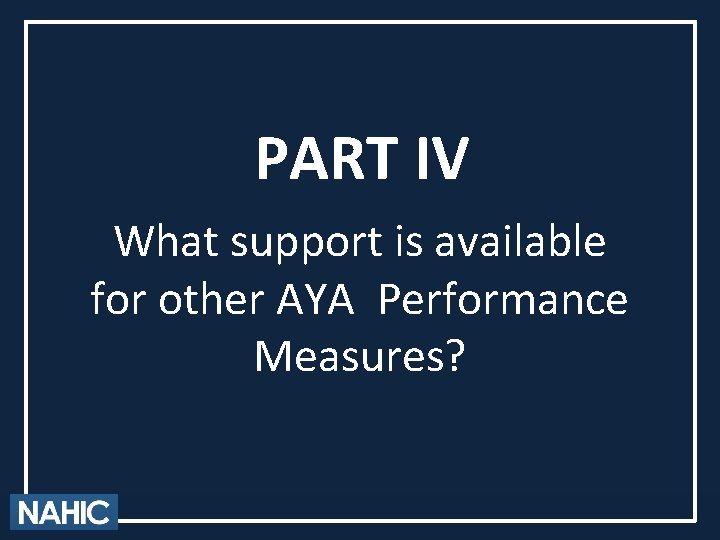 PART IV

What support is available for other AYA Performance Measures?

NAHIC